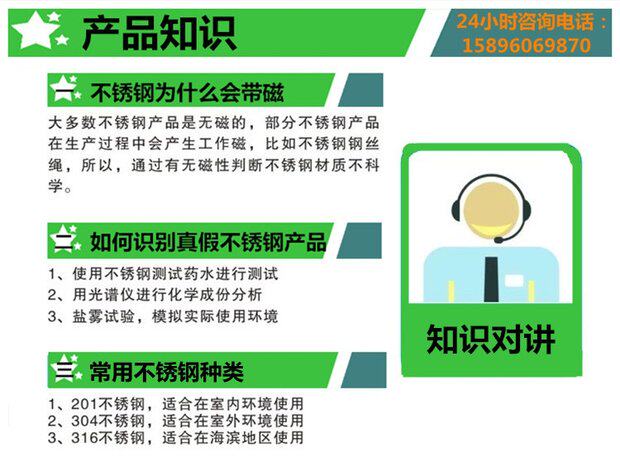 产品知识

24小时咨询电话：
15896069870

一 不锈钢为什么会带磁

大多数不锈钢产品是无磁的，部分不锈钢产品在生产过程中会产生工作磁，比如不锈钢钢丝绳，所以，通过有无磁性判断不锈钢材质不科学。

二 如何识别真假不锈钢产品

1、使用不锈钢测试药水进行测试
2、用光谱仪进行化学成份分析
3、盐雾试验，模拟实际使用环境

三 常用不锈钢种类

1、201不锈钢，适合在室内环境使用
2、304不锈钢，适合在室外环境使用
3、316不锈钢，适合在海滨地区使用

知识对讲